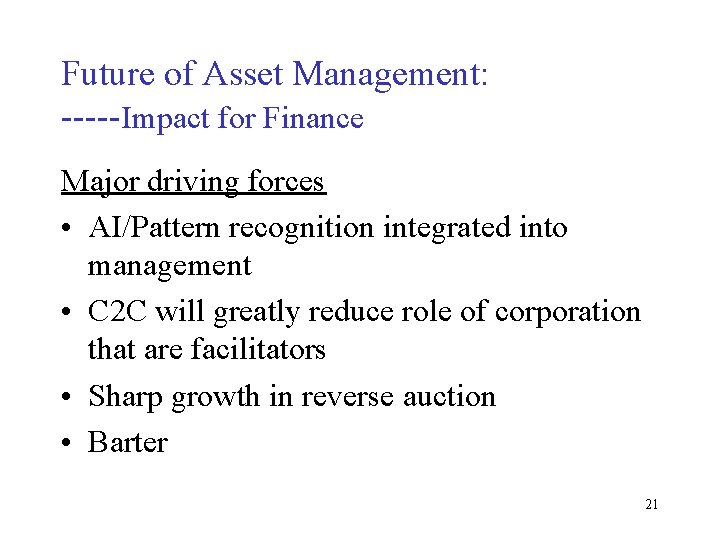 Future of Asset Management:
-----Impact for Finance

Major driving forces

• AI/Pattern recognition integrated into management
• C2C will greatly reduce role of corporation that are facilitators
• Sharp growth in reverse auction
• Barter

21